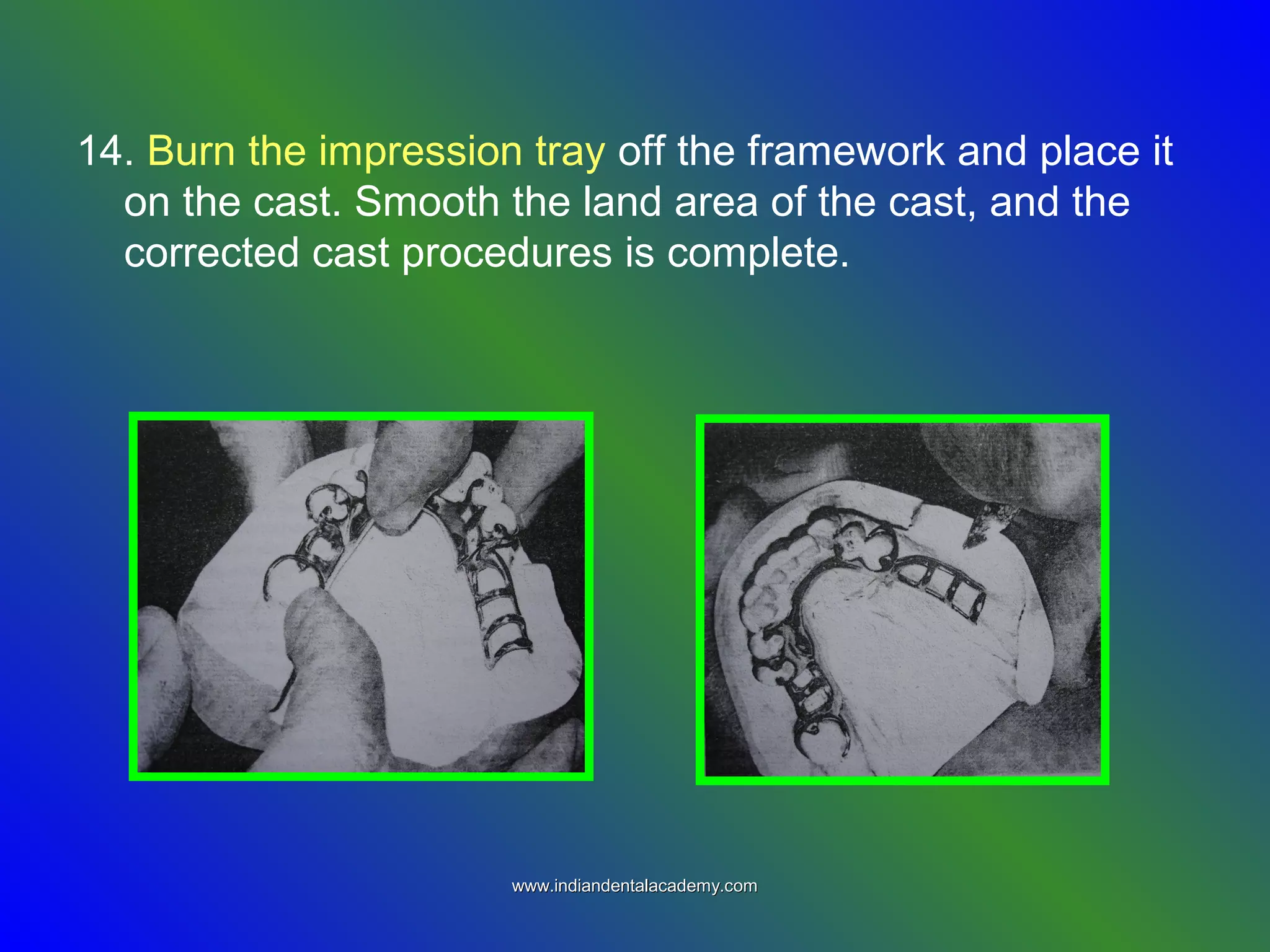 14. Burn the impression tray off the framework and place it on the cast. Smooth the land area of the cast, and the corrected cast procedures is complete.

www.indiandentalacademy.com